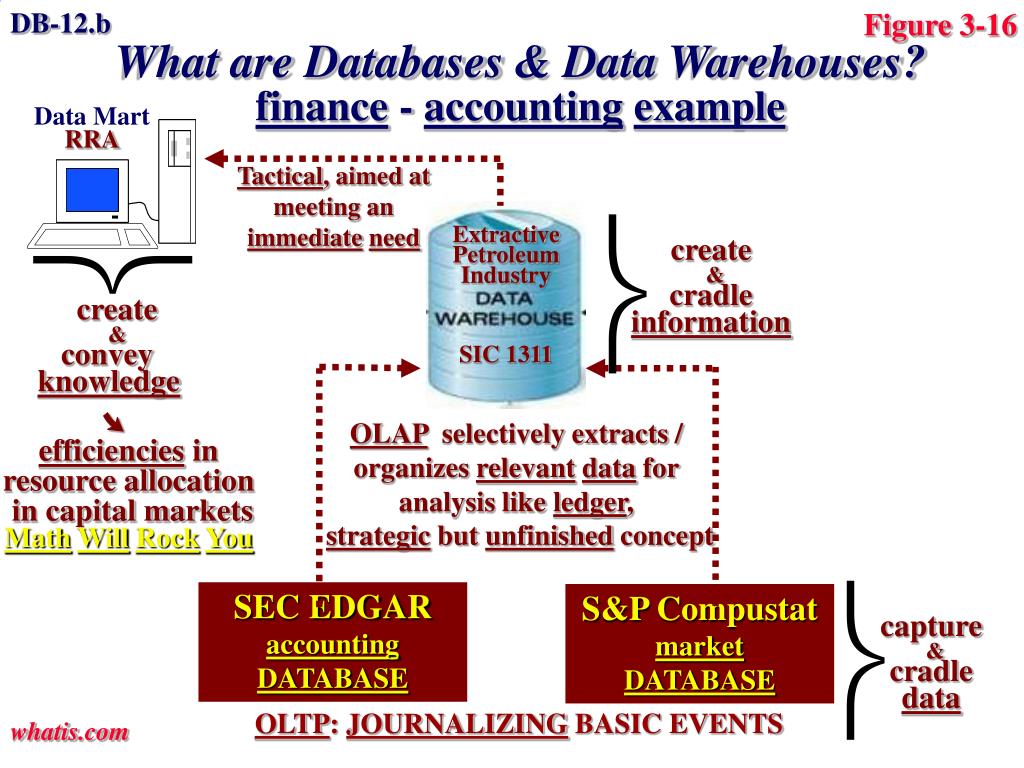 DB-12.b

Figure 3-16

What are Databases & Data Warehouses?

finance - accounting example

Data Mart
RRA

Tactical, aimed at meeting an immediate need

Extractive Petroleum Industry
DATA WAREHOUSE
SIC 1311

create & cradle information

create & convey knowledge

efficiencies in resource allocation in capital markets
Math Will Rock You

OLAP selectively extracts / organizes relevant data for analysis like ledger, strategic but unfinished concept

SEC EDGAR
accounting
DATABASE

S&P Compustat
market
DATABASE

capture & cradle data

OLTP: JOURNALIZING BASIC EVENTS

whatis.com